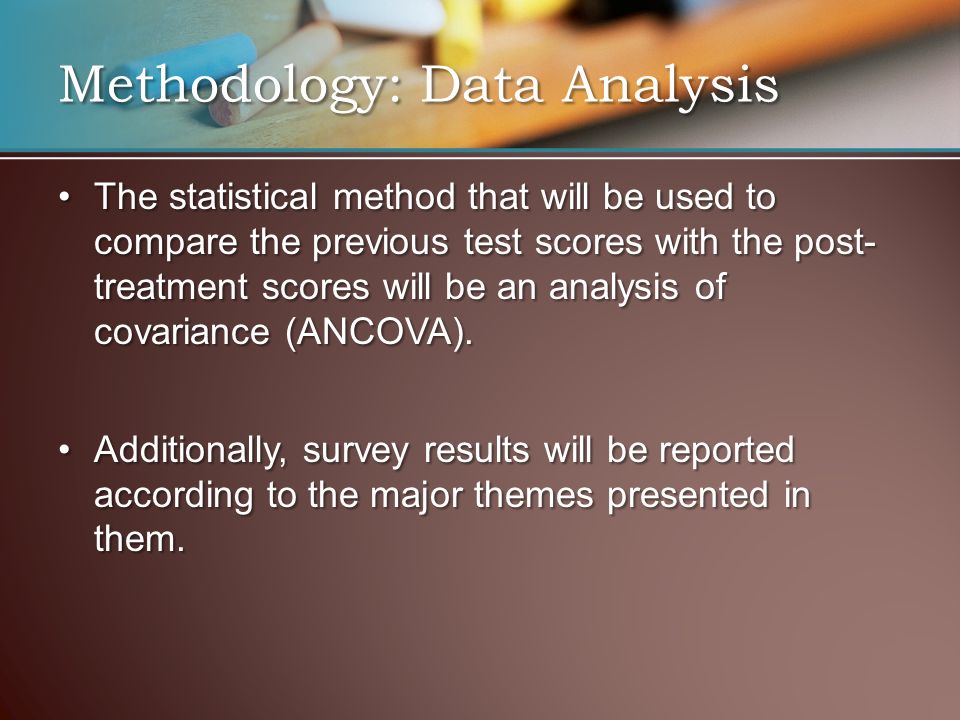 Methodology: Data Analysis

• The statistical method that will be used to compare the previous test scores with the post-treatment scores will be an analysis of covariance (ANCOVA).

• Additionally, survey results will be reported according to the major themes presented in them.